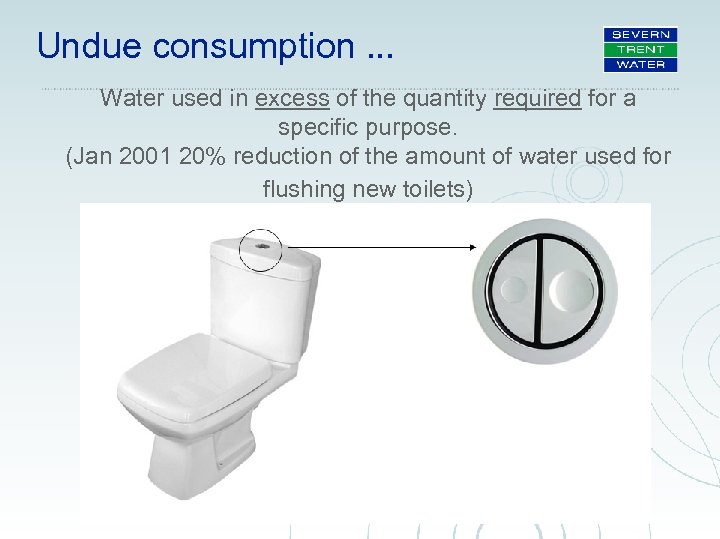 Undue consumption ...

SEVERN
TRENT
WATER

Water used in excess of the quantity required for a specific purpose.
(Jan 2001 20% reduction of the amount of water used for flushing new toilets)